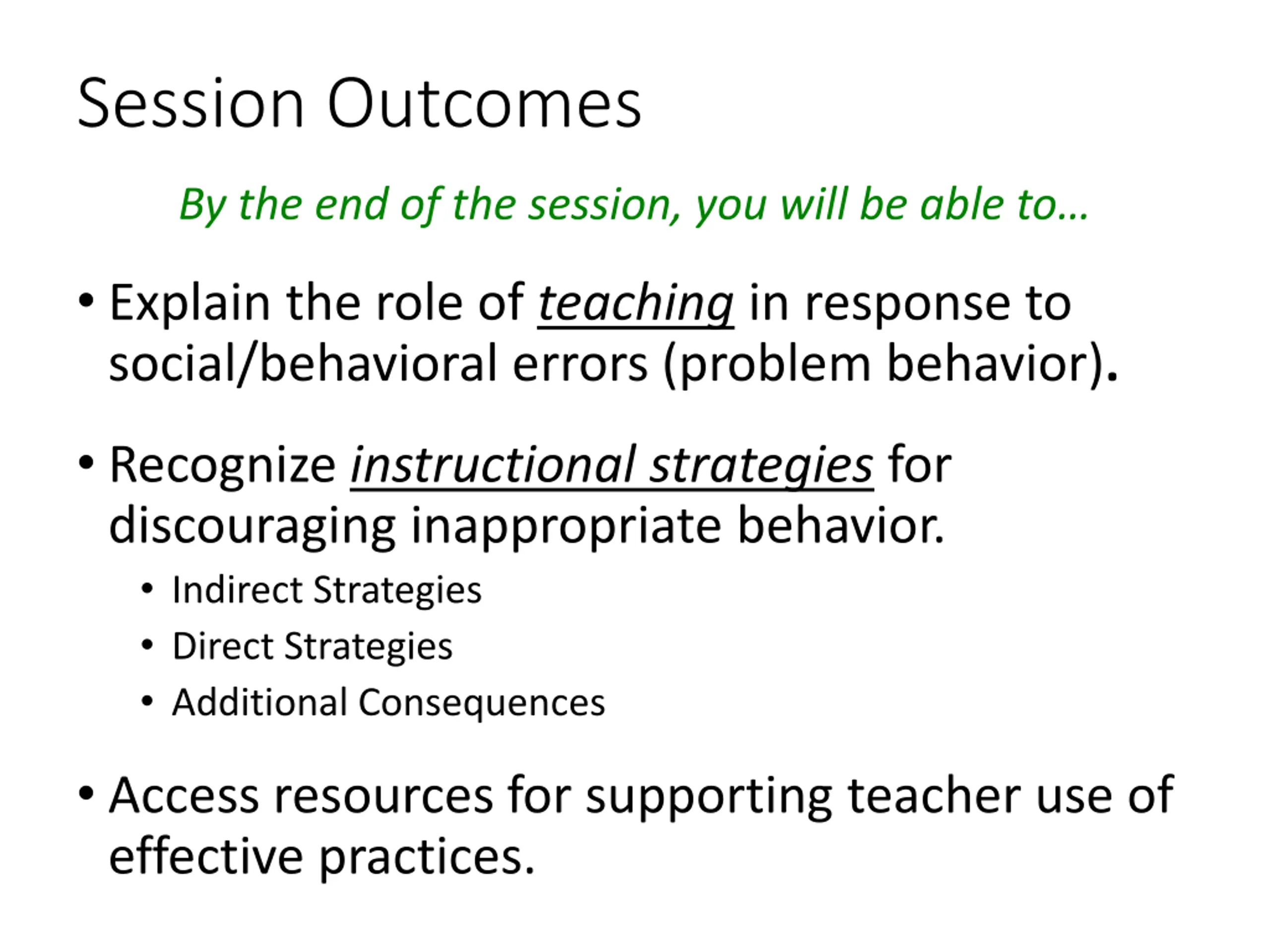 Session Outcomes

By the end of the session, you will be able to…

• Explain the role of teaching in response to social/behavioral errors (problem behavior).

• Recognize instructional strategies for discouraging inappropriate behavior.
  • Indirect Strategies
  • Direct Strategies
  • Additional Consequences

• Access resources for supporting teacher use of effective practices.